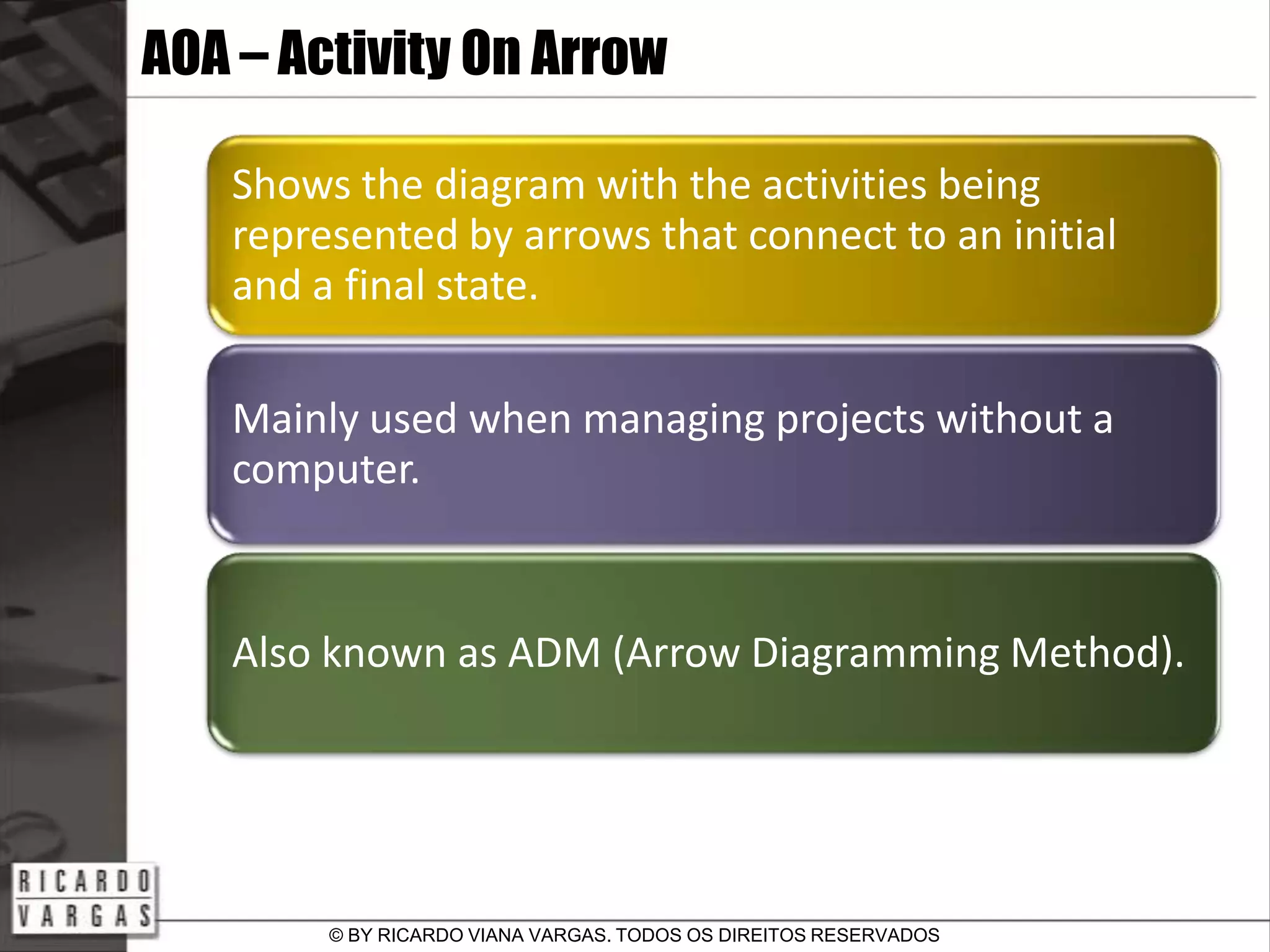 AOA – Activity On Arrow

Shows the diagram with the activities being represented by arrows that connect to an initial and a final state.

Mainly used when managing projects without a computer.

Also known as ADM (Arrow Diagramming Method).

RICARDO
VARGAS

© BY RICARDO VIANA VARGAS. TODOS OS DIREITOS RESERVADOS